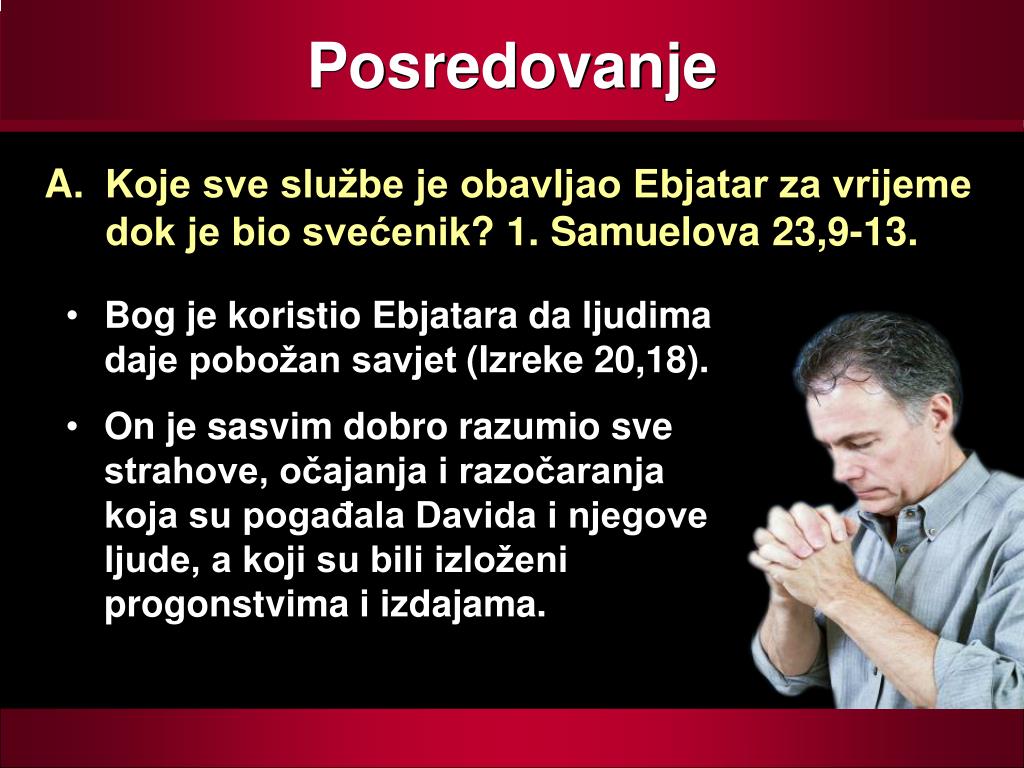 Posredovanje

A. Koje sve službe je obavljao Ebjatar za vrijeme dok je bio svećenik? 1. Samuelova 23,9-13.

• Bog je koristio Ebjatara da ljudima daje pobožan savjet (Izreke 20,18).

• On je sasvim dobro razumio sve strahove, očajanja i razočaranja koja su pogađala Davida i njegove ljude, a koji su bili izloženi progonstvima i izdajama.